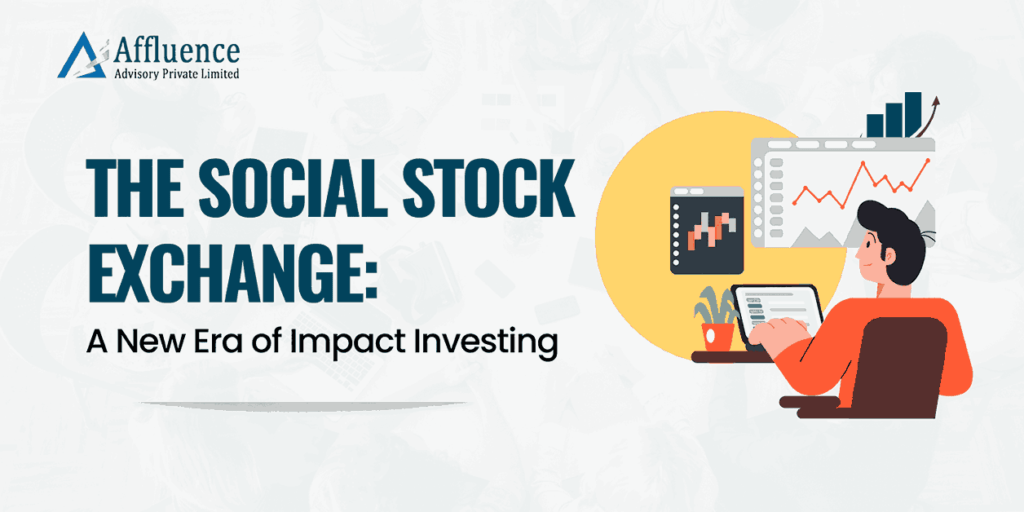 Affluence
Advisory Private Limited

THE SOCIAL STOCK EXCHANGE:

A New Era of Impact Investing